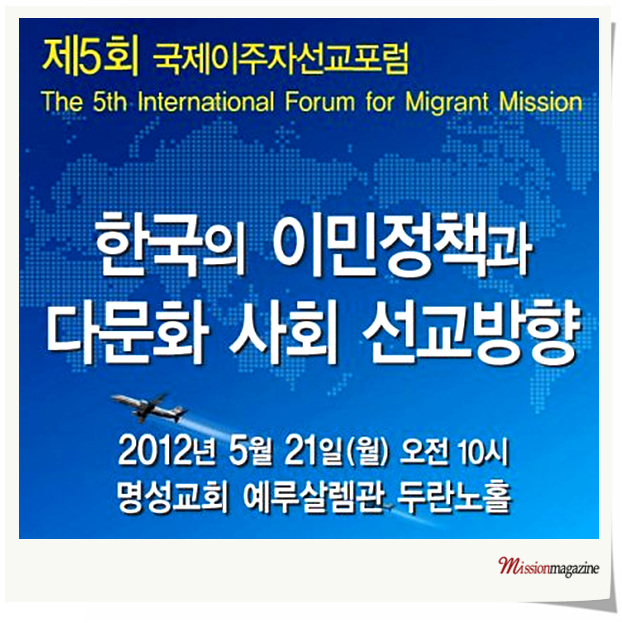 제5회 국제이주자선교포럼
The 5th International Forum for Migrant Mission

한국의 이민정책과
다문화 사회 선교방향

2012년 5월 21일(월) 오전 10시
명성교회 예루살렘관 두란노홀

Missionmagazine